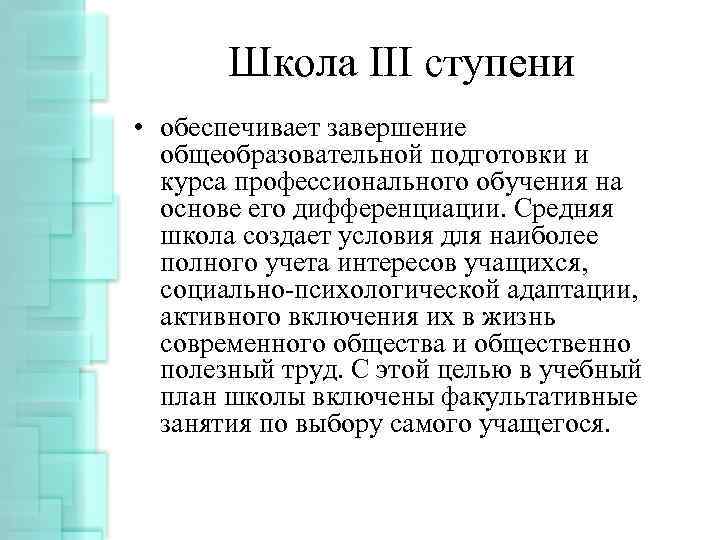 Школа III ступени

• обеспечивает завершение общеобразовательной подготовки и курса профессионального обучения на основе его дифференциации. Средняя школа создает условия для наиболее полного учета интересов учащихся, социально-психологической адаптации, активного включения их в жизнь современного общества и общественно полезный труд. С этой целью в учебный план школы включены факультативные занятия по выбору самого учащегося.